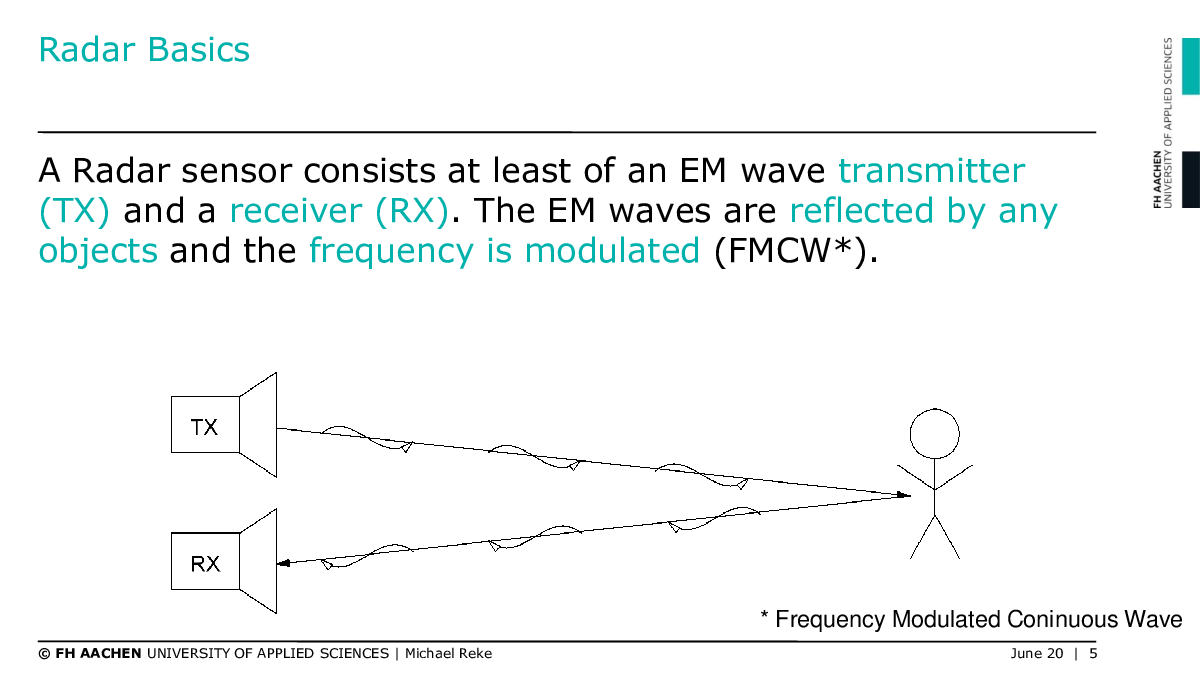 Radar Basics

FH AACHEN
UNIVERSITY OF APPLIED SCIENCES

A Radar sensor consists at least of an EM wave transmitter (TX) and a receiver (RX). The EM waves are reflected by any objects and the frequency is modulated (FMCW*).

TX

RX

* Frequency Modulated Coninuous Wave

© FH AACHEN UNIVERSITY OF APPLIED SCIENCES | Michael Reke

June 20 | 5